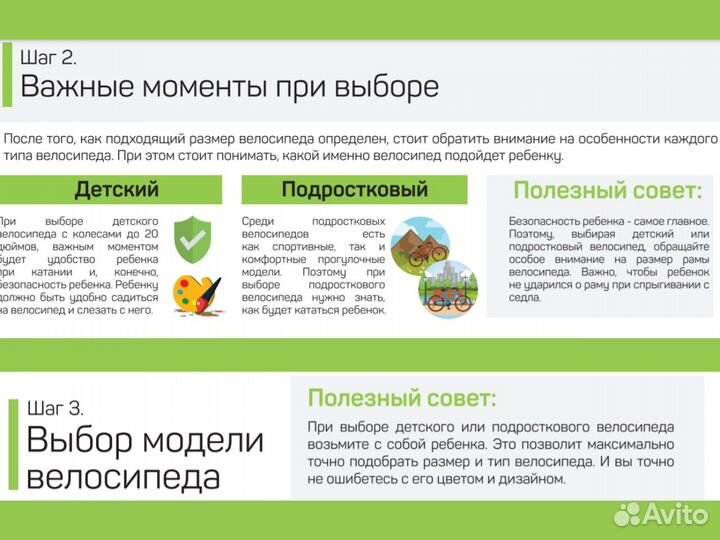 Шаг 2.
Важные моменты при выборе

После того, как подходящий размер велосипеда определен, стоит обратить внимание на особенности каждого типа велосипеда. При этом стоит понимать, какой именно велосипед подойдет ребенку.

Детский

При выборе детского велосипеда с колесами до 20 дюймов, важным моментом будет удобство ребенка при катании и, конечно, безопасность ребенка. Ребенку должно быть удобно садиться на велосипед и слезать с него.

Подростковый

Среди подростковых велосипедов есть как спортивные, так и комфортные прогулочные модели. Поэтому при выборе подросткового велосипеда нужно знать, как будет кататься ребенок.

Полезный совет:

Безопасность ребенка - самое главное. Поэтому, выбирая детский или подростковый велосипед, обращайте особое внимание на размер рамы велосипеда. Важно, чтобы ребенок не ударился о раму при спрыгивании с седла.

Шаг 3.
Выбор модели велосипеда

Полезный совет:

При выборе детского или подросткового велосипеда возьмите с собой ребенка. Это позволит максимально точно подобрать размер и тип велосипеда. И вы точно не ошибетесь с его цветом и дизайном.

Avito